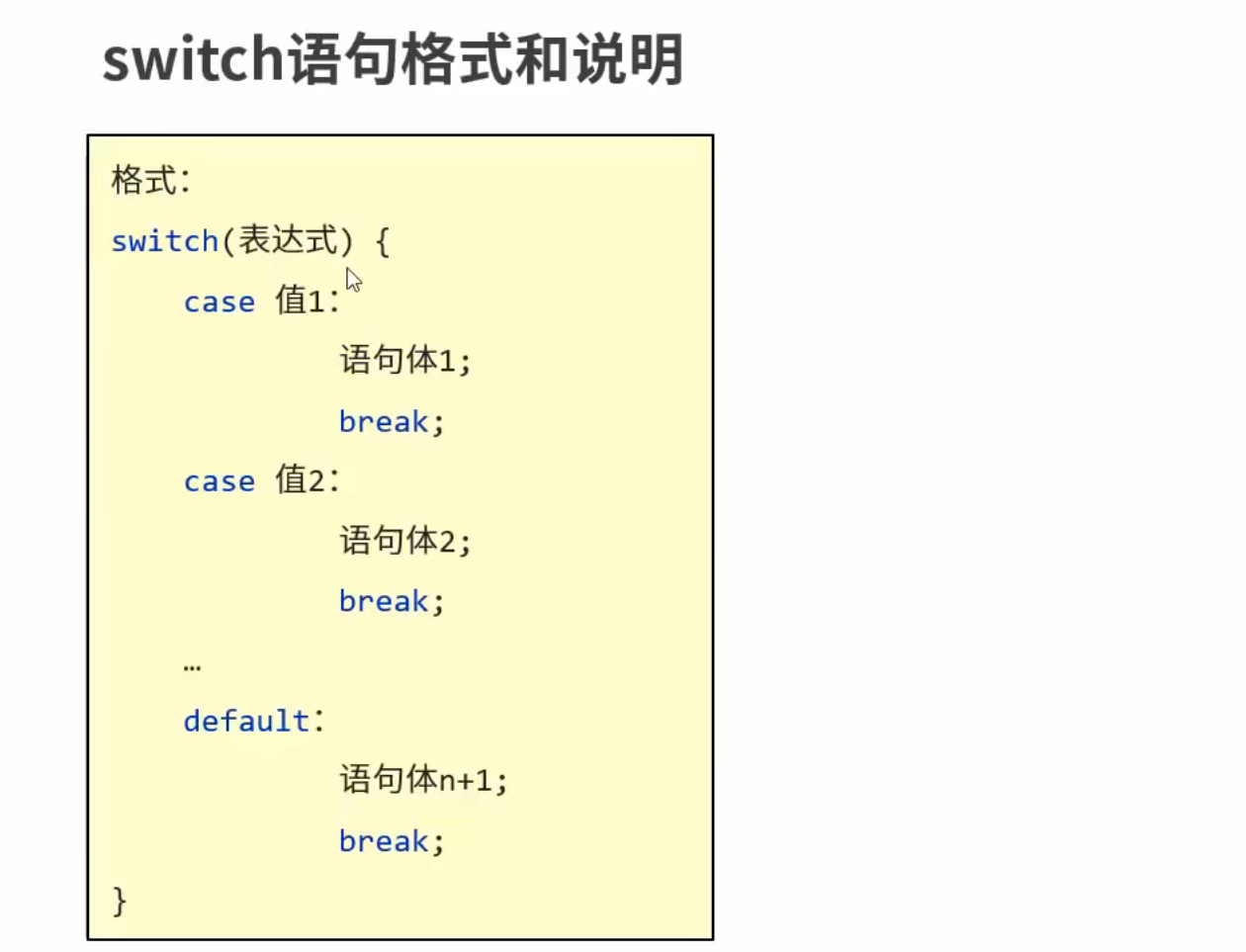 switch语句格式和说明

格式：

switch(表达式) {

case 值1：

语句体1;

break;

case 值2：

语句体2;

break;

…

default：

语句体n+1;

break;

}